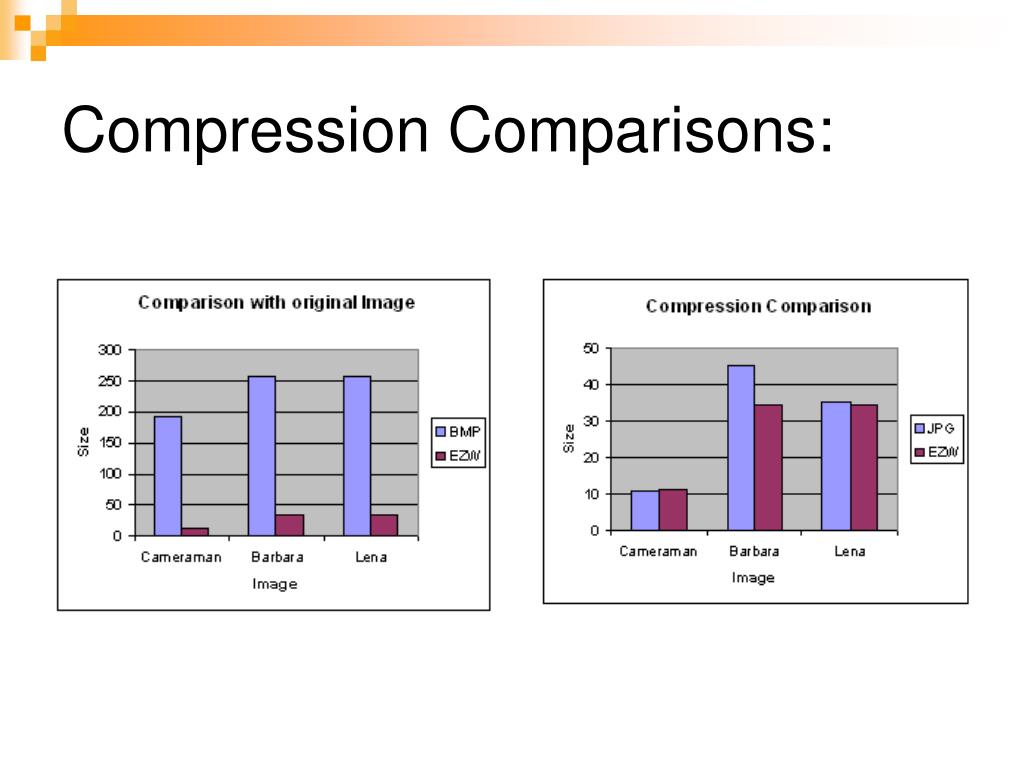 Compression Comparisons:

Comparison with original Image

300
250
200
150
100
50
0

Size

Cameraman
Barbara
Lena

Image

BMP
EZW

Compression Comparison

50
40
30
20
10
0

Size

Cameraman
Barbara
Lena

Image

JPG
EZW